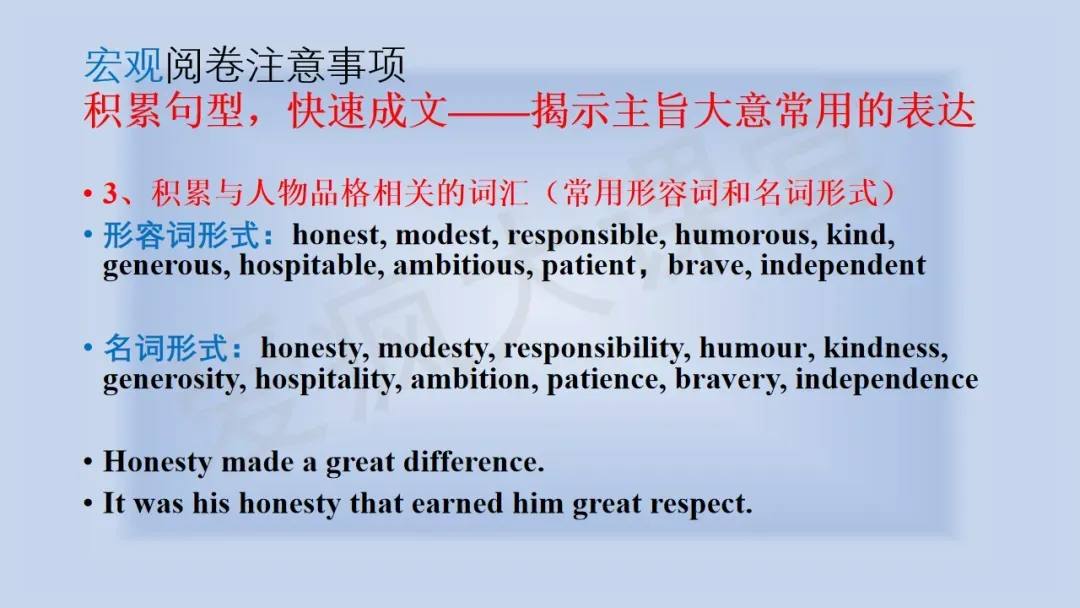 宏观阅卷注意事项
积累句型，快速成文——揭示主旨大意常用的表达

• 3、积累与人物品格相关的词汇（常用形容词和名词形式）
• 形容词形式：honest, modest, responsible, humorous, kind, generous, hospitable, ambitious, patient，brave, independent

• 名词形式：honesty, modesty, responsibility, humour, kindness, generosity, hospitality, ambition, patience, bravery, independence

• Honesty made a great difference.
• It was his honesty that earned him great respect.